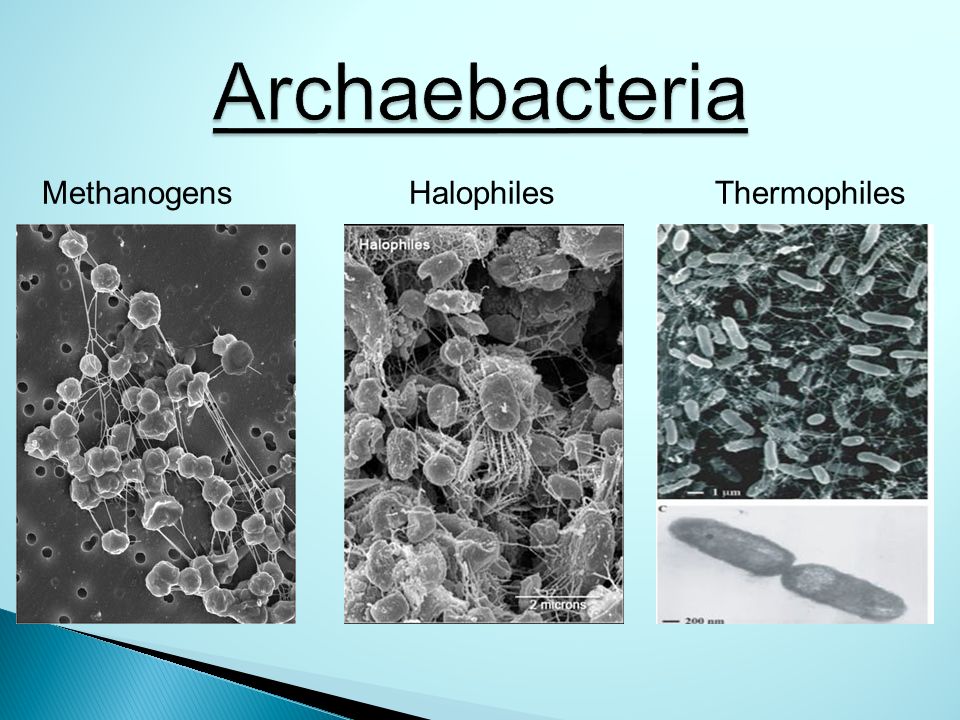 Archaebacteria

Methanogens

Halophiles

Thermophiles

Halophiles

2 microns

1 μm

C

200 nm